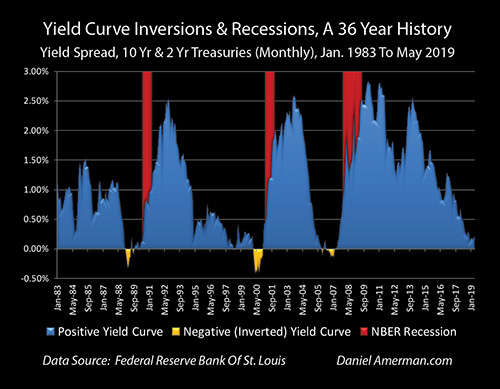 Yield Curve Inversions & Recessions, A 36 Year History

Yield Spread, 10 Yr & 2 Yr Treasuries (Monthly), Jan. 1983 To May 2019

3.00%
2.50%
2.00%
1.50%
1.00%
0.50%
0.00%
-0.50%

Jan-83
May-84
Sep-85
Jan-87
May-88
Sep-89
Jan-91
May-92
Sep-93
Jan-95
May-96
Sep-97
Jan-99
May-00
Sep-01
Jan-03
May-04
Sep-05
Jan-07
May-08
Sep-09
Jan-11
May-12
Sep-13
Jan-15
May-16
Sep-17
Jan-19

Positive Yield Curve
Negative (Inverted) Yield Curve
NBER Recession

Data Source: Federal Reserve Bank Of St. Louis

Daniel Amerman.com